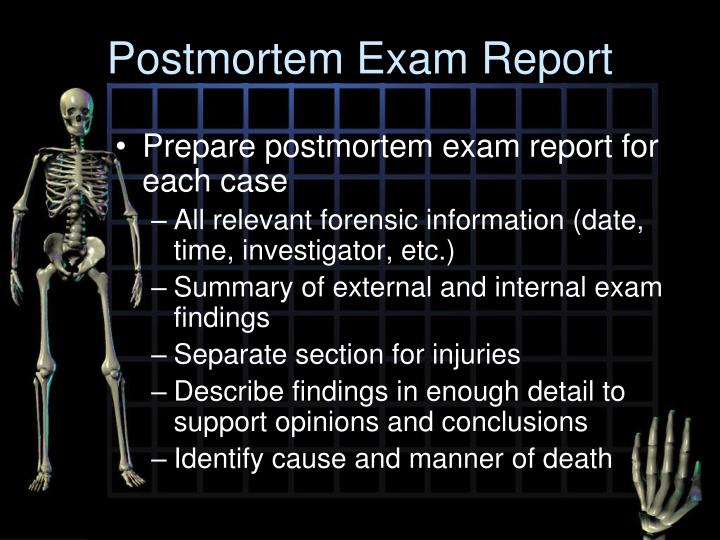 Postmortem Exam Report

• Prepare postmortem exam report for each case
– All relevant forensic information (date, time, investigator, etc.)
– Summary of external and internal exam findings
– Separate section for injuries
– Describe findings in enough detail to support opinions and conclusions
– Identify cause and manner of death